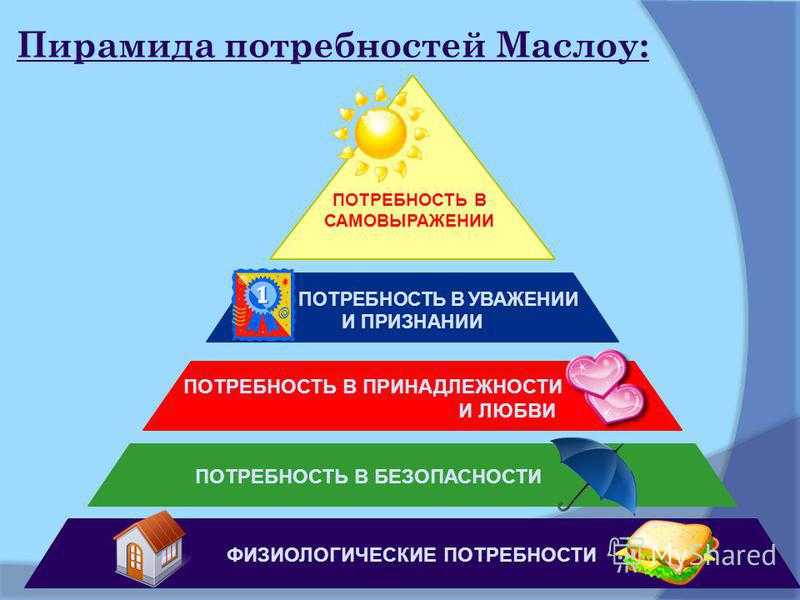 Пирамида потребностей Маслоу:

ПОТРЕБНОСТЬ В САМОВЫРАЖЕНИИ

1

ПОТРЕБНОСТЬ В УВАЖЕНИИ И ПРИЗНАНИИ

ПОТРЕБНОСТЬ В ПРИНАДЛЕЖНОСТИ И ЛЮБВИ

ПОТРЕБНОСТЬ В БЕЗОПАСНОСТИ

ФИЗИОЛОГИЧЕСКИЕ ПОТРЕБНОСТИ

MyShared